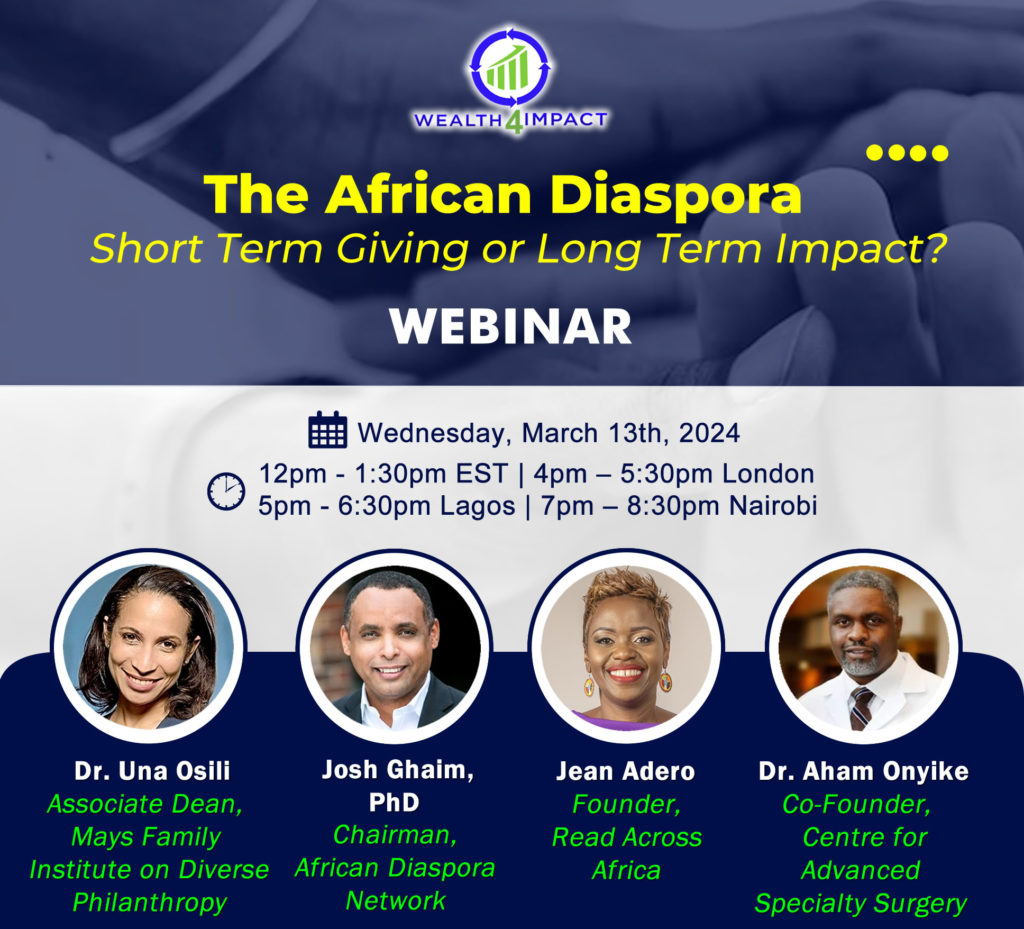 WEALTH 4 IMPACT

The African Diaspora
Short Term Giving or Long Term Impact?

WEBINAR

Wednesday, March 13th, 2024
12pm - 1:30pm EST | 4pm – 5:30pm London
5pm - 6:30pm Lagos | 7pm – 8:30pm Nairobi

Dr. Una Osili
Associate Dean, Mays Family Institute on Diverse Philanthropy

Josh Ghaim, PhD
Chairman, African Diaspora Network

Jean Adero
Founder, Read Across Africa

Dr. Aham Onyike
Co-Founder, Centre for Advanced Specialty Surgery